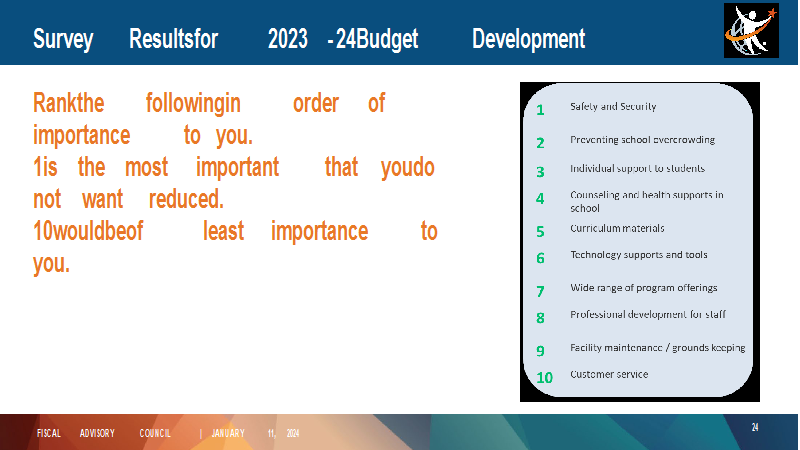 Survey Resultsfor 2023 -24Budget Development

Rankthe followingin order of importance to you.
1is the most important that youdo not want reduced.
10wouldbeof least importance to you.

1 Safety and Security
2 Preventing school overcrowding
3 Individual support to students
4 Counseling and health supports in school
5 Curriculum materials
6 Technology supports and tools
7 Wide range of program offerings
8 Professional development for staff
9 Facility maintenance / grounds keeping
10 Customer service

FISCAL ADVISORY COUNCIL | JANUARY 11, 2024

24